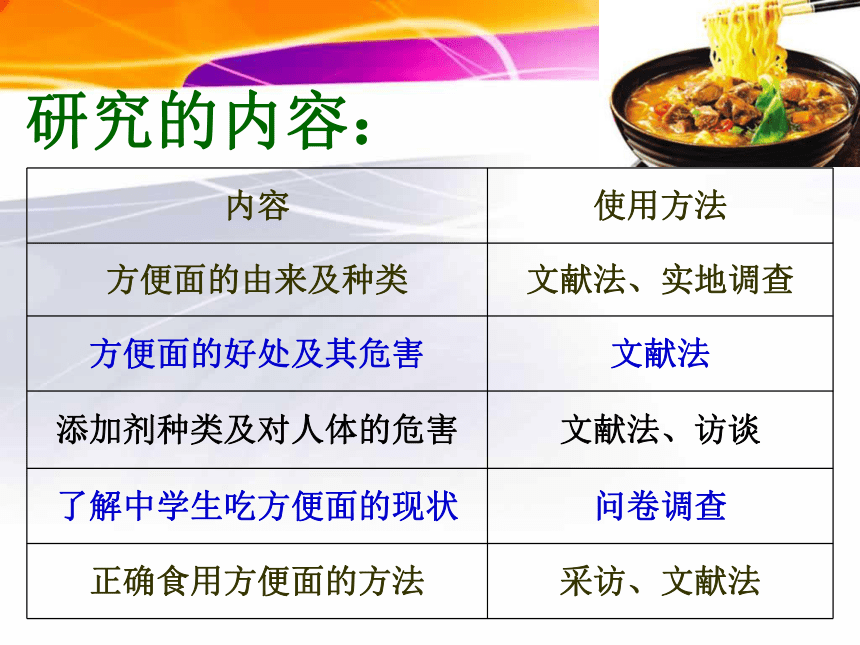 研究的内容：

| 内容 | 使用方法 |
|---|---|
| 方便面的由来及种类 | 文献法、实地调查 |
| 方便面的好处及其危害 | 文献法 |
| 添加剂种类及对人体的危害 | 文献法、访谈 |
| 了解中学生吃方便面的现状 | 问卷调查 |
| 正确食用方便面的方法 | 采访、文献法 |